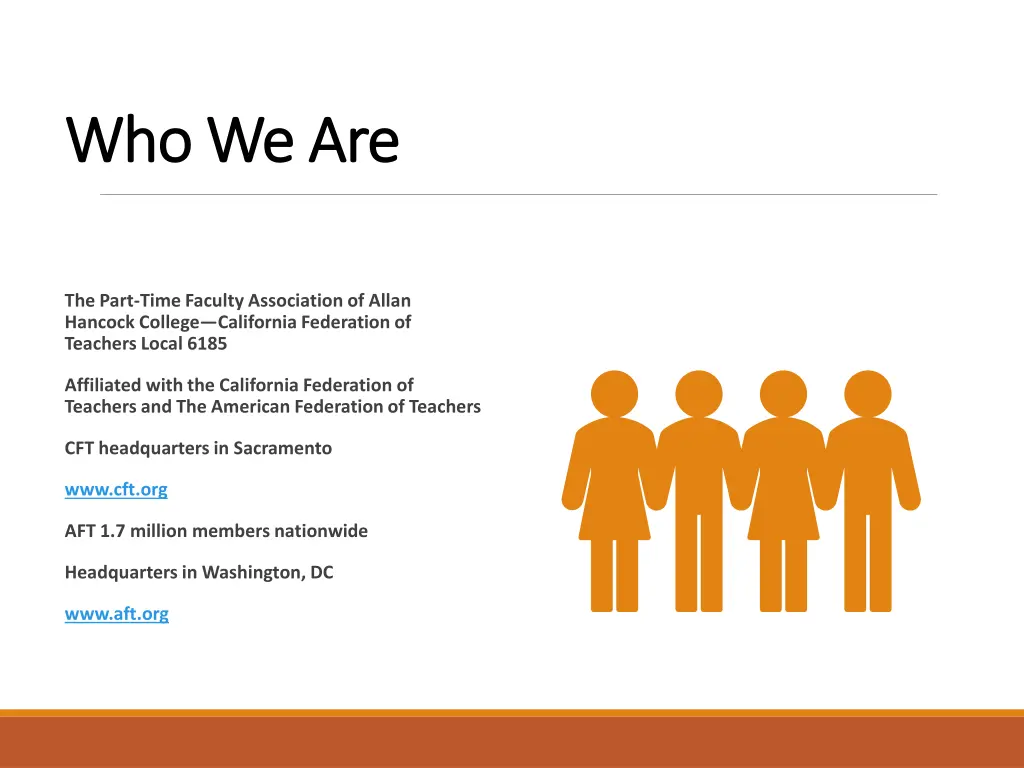 Who We Are

The Part-Time Faculty Association of Allan Hancock College—California Federation of Teachers Local 6185

Affiliated with the California Federation of Teachers and The American Federation of Teachers

CFT headquarters in Sacramento

www.cft.org

AFT 1.7 million members nationwide

Headquarters in Washington, DC

www.aft.org